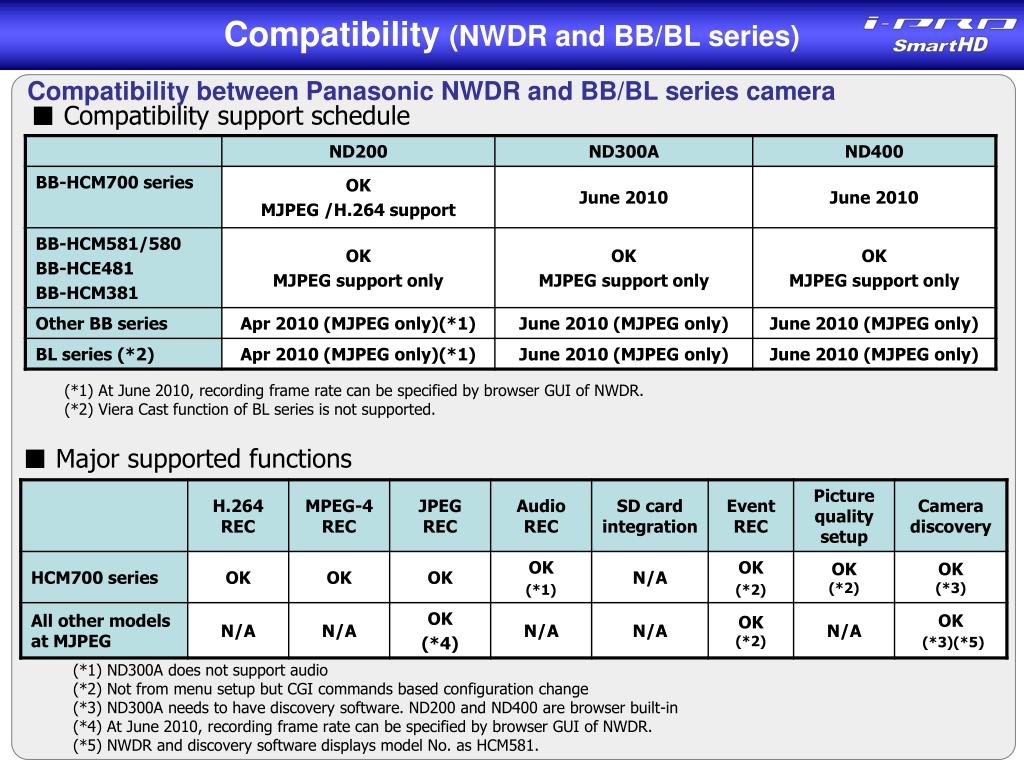 Compatibility (NWDR and BB/BL series)

i-PRO SmartHD

Compatibility between Panasonic NWDR and BB/BL series camera

■ Compatibility support schedule

| | ND200 | ND300A | ND400 |
|---|---|---|---|
| BB-HCM700 series | OK MJPEG /H.264 support | June 2010 | June 2010 |
| BB-HCM581/580 BB-HCE481 BB-HCM381 | OK MJPEG support only | OK MJPEG support only | OK MJPEG support only |
| Other BB series | Apr 2010 (MJPEG only)(*1) | June 2010 (MJPEG only) | June 2010 (MJPEG only) |
| BL series (*2) | Apr 2010 (MJPEG only)(*1) | June 2010 (MJPEG only) | June 2010 (MJPEG only) |

(*1) At June 2010, recording frame rate can be specified by browser GUI of NWDR.
(*2) Viera Cast function of BL series is not supported.

■ Major supported functions

| | H.264 REC | MPEG-4 REC | JPEG REC | Audio REC | SD card integration | Event REC | Picture quality setup | Camera discovery |
|---|---|---|---|---|---|---|---|---|
| HCM700 series | OK | OK | OK | OK (*1) | N/A | OK (*2) | OK (*2) | OK (*3) |
| All other models at MJPEG | N/A | N/A | OK (*4) | N/A | N/A | OK (*2) | N/A | OK (*3)(*5) |

(*1) ND300A does not support audio
(*2) Not from menu setup but CGI commands based configuration change
(*3) ND300A needs to have discovery software. ND200 and ND400 are browser built-in
(*4) At June 2010, recording frame rate can be specified by browser GUI of NWDR.
(*5) NWDR and discovery software displays model No. as HCM581.